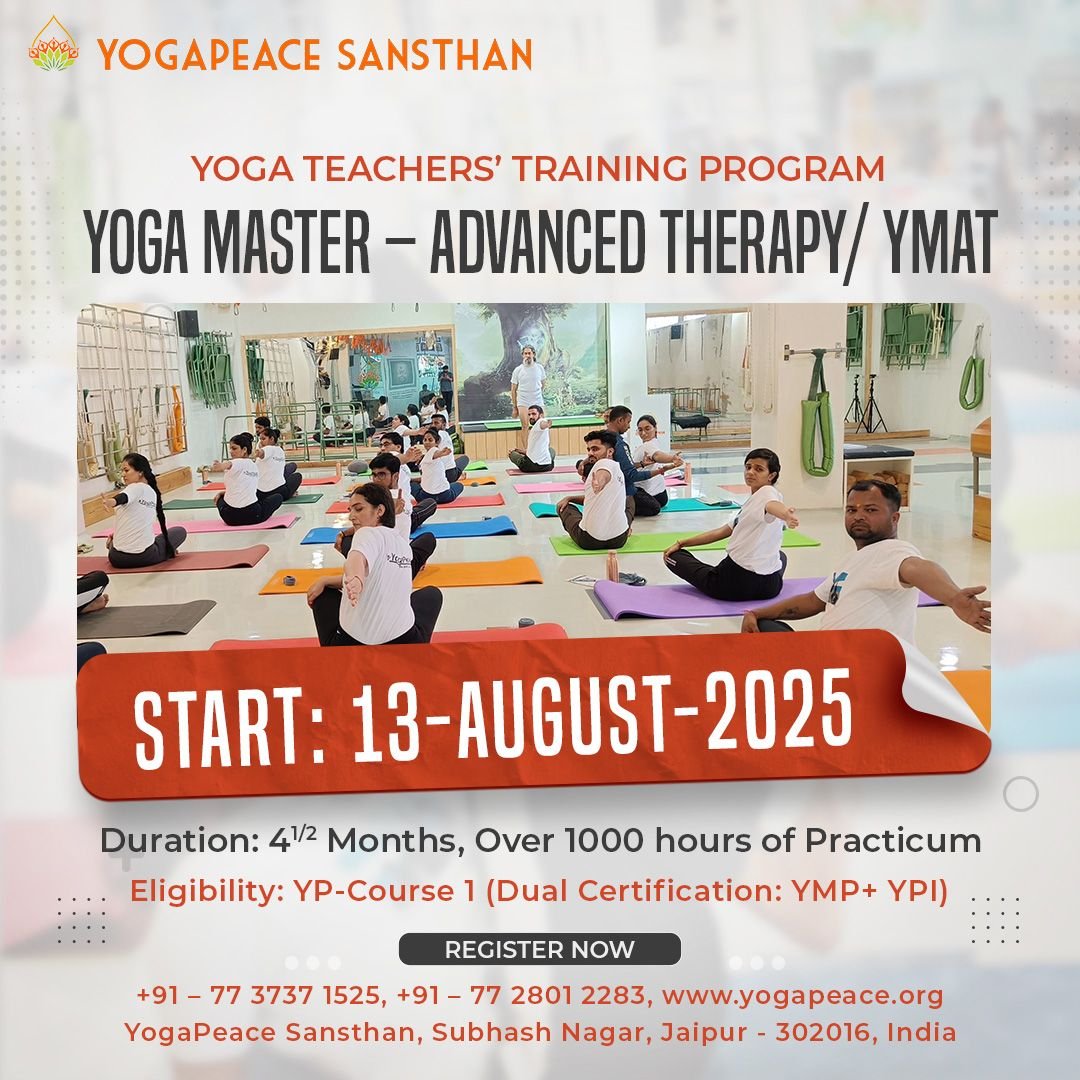 YOGAPEACE SANSTHAN

YOGA TEACHERS' TRAINING PROGRAM

YOGA MASTER – ADVANCED THERAPY/ YMAT

START: 13-AUGUST-2025

Duration: $4^{1/2}$ Months, Over 1000 hours of Practicum

Eligibility: YP-Course 1 (Dual Certification: YMP+ YPI)

REGISTER NOW

+91 – 77 3737 1525, +91 – 77 2801 2283, www.yogapeace.org

YogaPeace Sansthan, Subhash Nagar, Jaipur - 302016, India